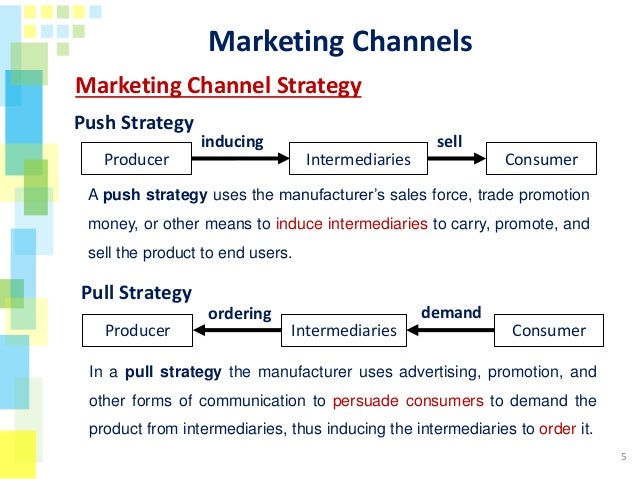 Marketing Channels

Marketing Channel Strategy

Push Strategy

Producer inducing Intermediaries sell Consumer

A push strategy uses the manufacturer's sales force, trade promotion money, or other means to induce intermediaries to carry, promote, and sell the product to end users.

Pull Strategy

Producer ordering Intermediaries demand Consumer

In a pull strategy the manufacturer uses advertising, promotion, and other forms of communication to persuade consumers to demand the product from intermediaries, thus inducing the intermediaries to order it.

5